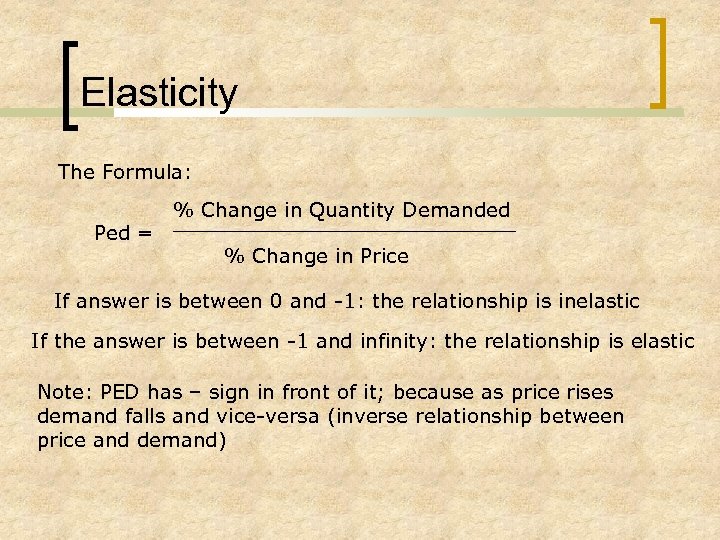 Elasticity

The Formula:

Ped = $\frac{\text{\% Change in Quantity Demanded}}{\text{\% Change in Price}}$

If answer is between 0 and -1: the relationship is inelastic

If the answer is between -1 and infinity: the relationship is elastic

Note: PED has – sign in front of it; because as price rises demand falls and vice-versa (inverse relationship between price and demand)